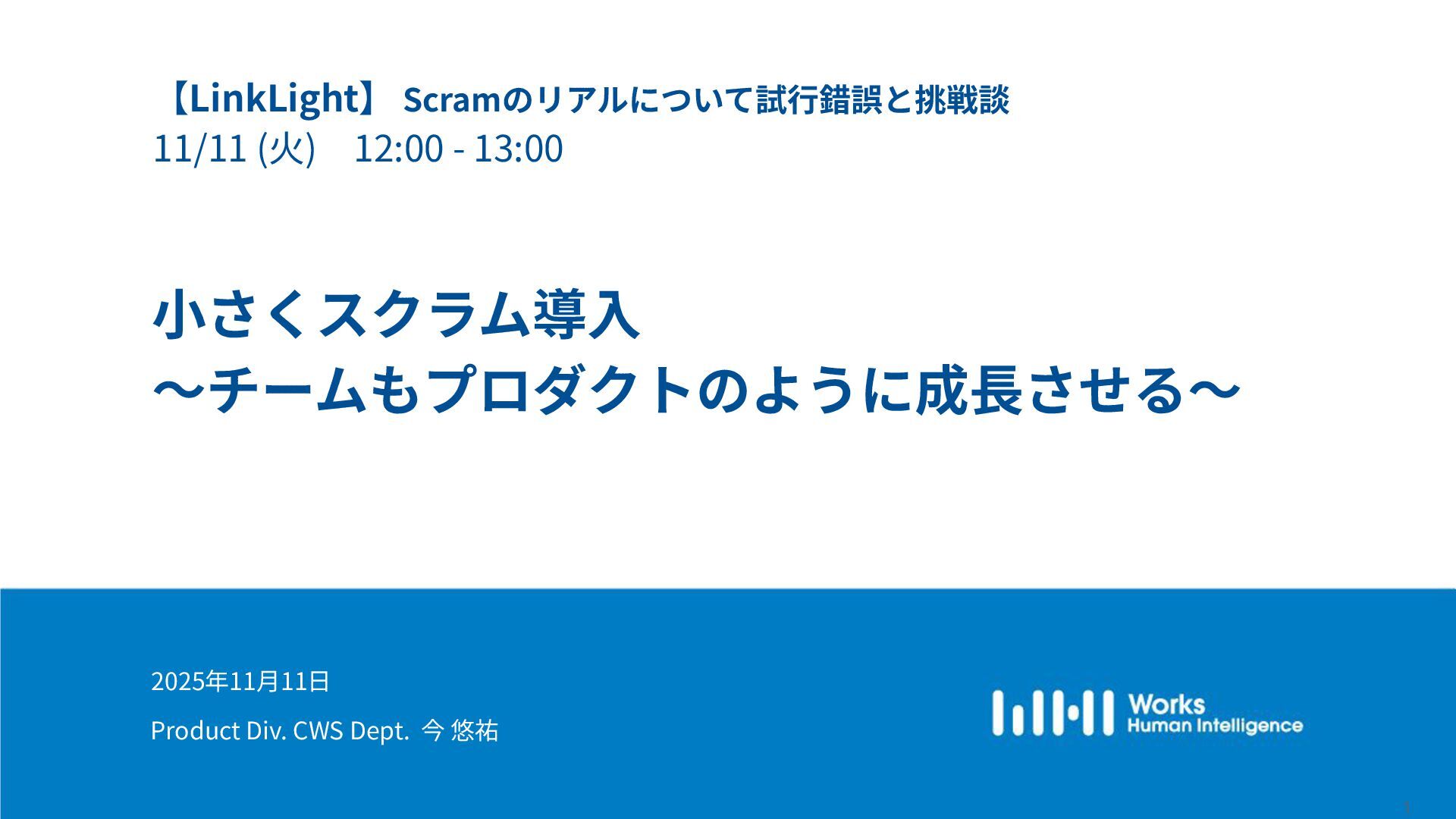 【LinkLight】 Scramのリアルについて試行錯誤と挑戦談
11/11 (火)　12:00 - 13:00

小さくスクラム導入
〜チームもプロダクトのように成長させる〜

2025年11月11日

Product Div. CWS Dept. 今 悠祐

Works
Human Intelligence

1